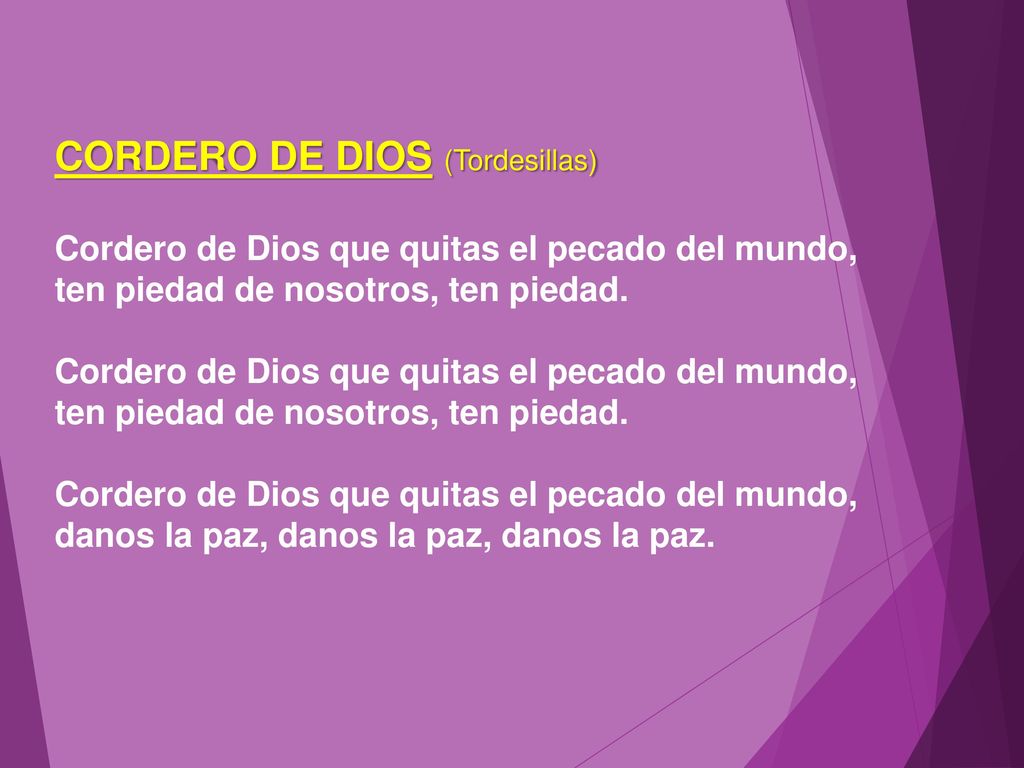 CORDERO DE DIOS (Tordesillas)

Cordero de Dios que quitas el pecado del mundo, ten piedad de nosotros, ten piedad.

Cordero de Dios que quitas el pecado del mundo, ten piedad de nosotros, ten piedad.

Cordero de Dios que quitas el pecado del mundo, danos la paz, danos la paz, danos la paz.